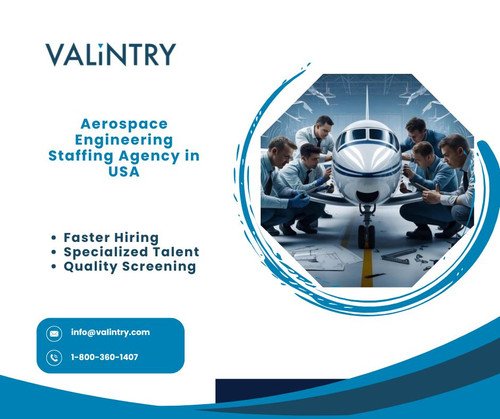 VALiNTRY

Aerospace Engineering Staffing Agency in USA

• Faster Hiring
• Specialized Talent
• Quality Screening

info@valintry.com

1-800-360-1407